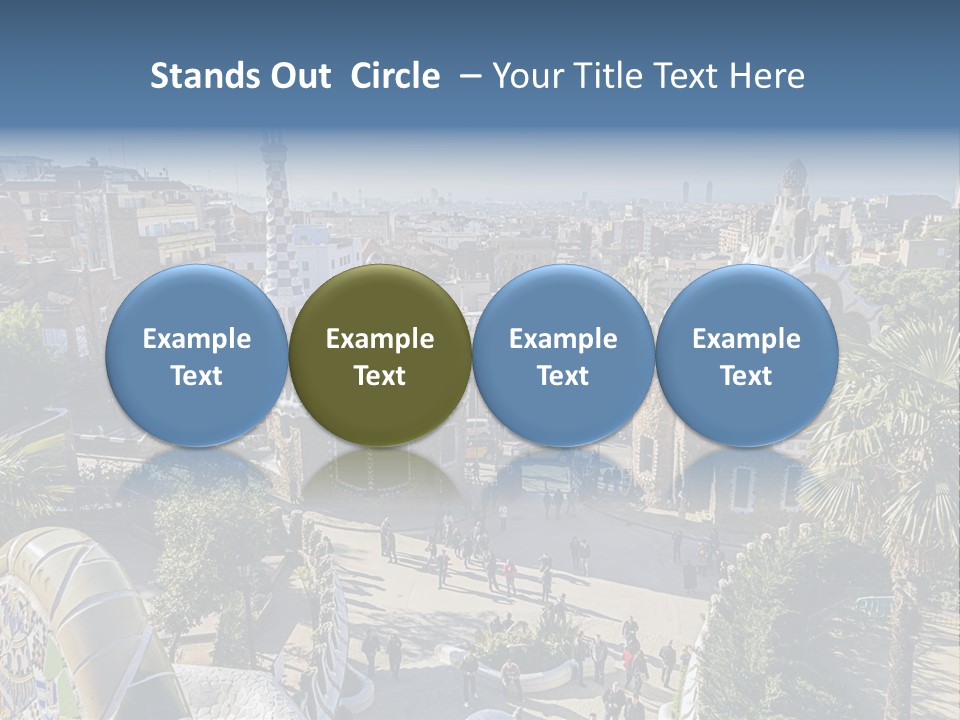 Stands Out Circle – Your Title Text Here

Example Text

Example Text

Example Text

Example Text